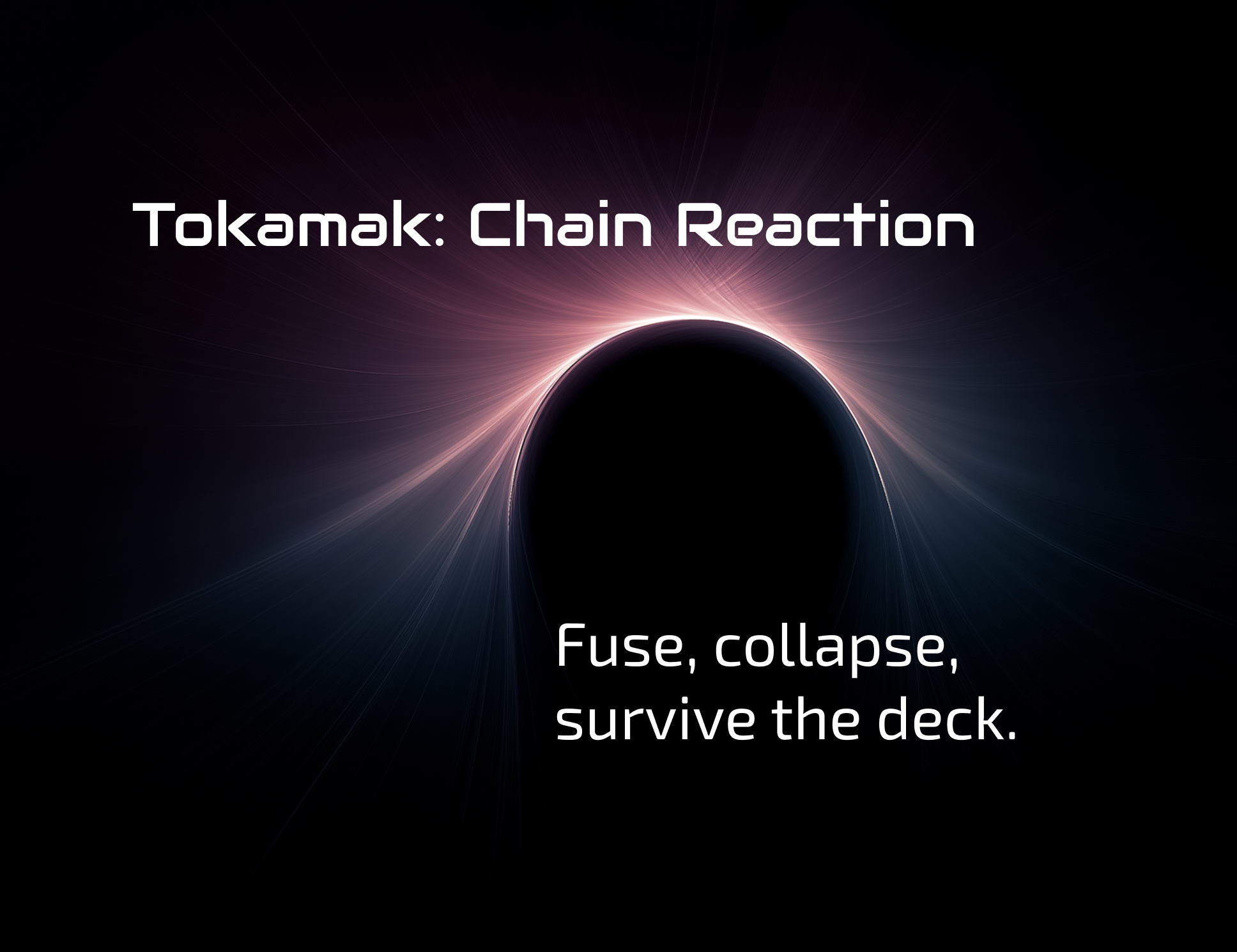 Tokamak: Chain Reaction

Fuse, collapse, survive the deck.